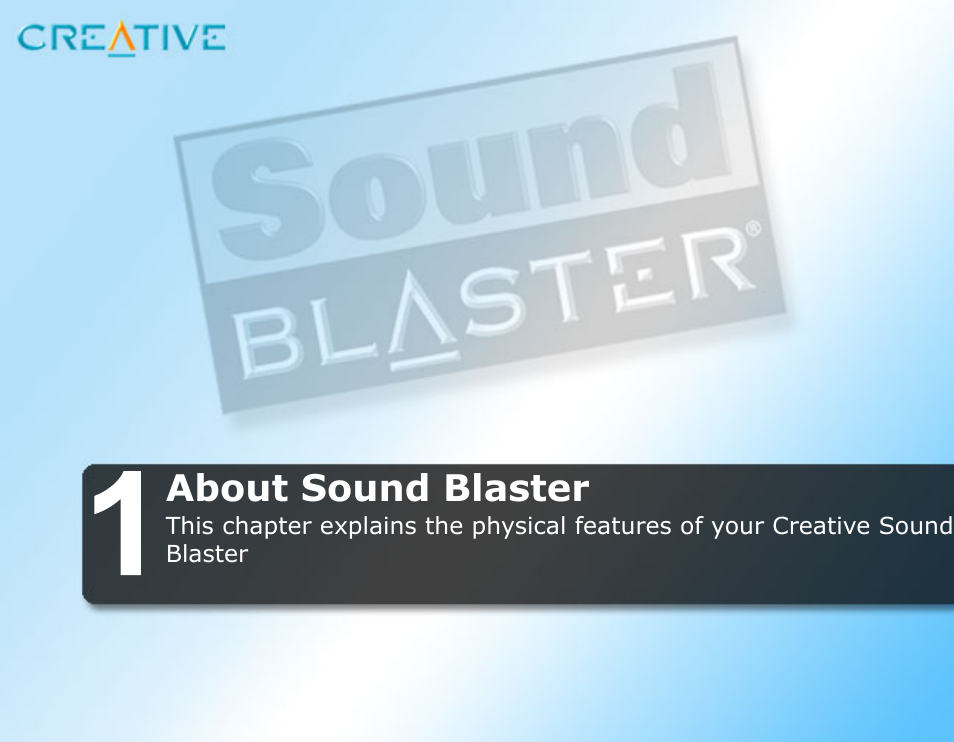 CREATIVE

Sound BLASTER®

1

About Sound Blaster

This chapter explains the physical features of your Creative Sound Blaster